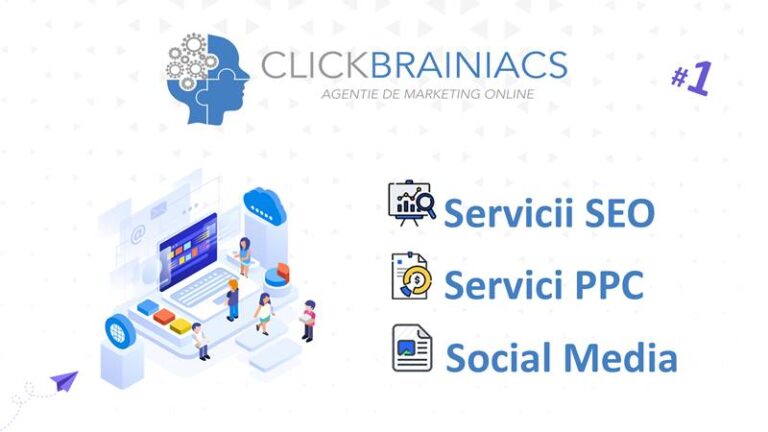 CLICKBRAINIACS
AGENTIE DE MARKETING ONLINE

#1

Servicii SEO
Servici PPC
Social Media